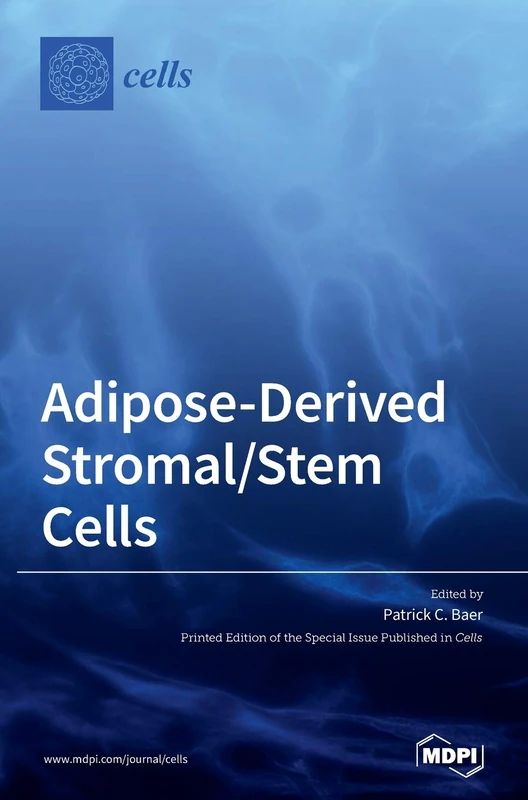 cells

Adipose-Derived Stromal/Stem Cells

Edited by

Patrick C. Baer

Printed Edition of the Special Issue Published in Cells

www.mdpi.com/journal/cells

MDPI